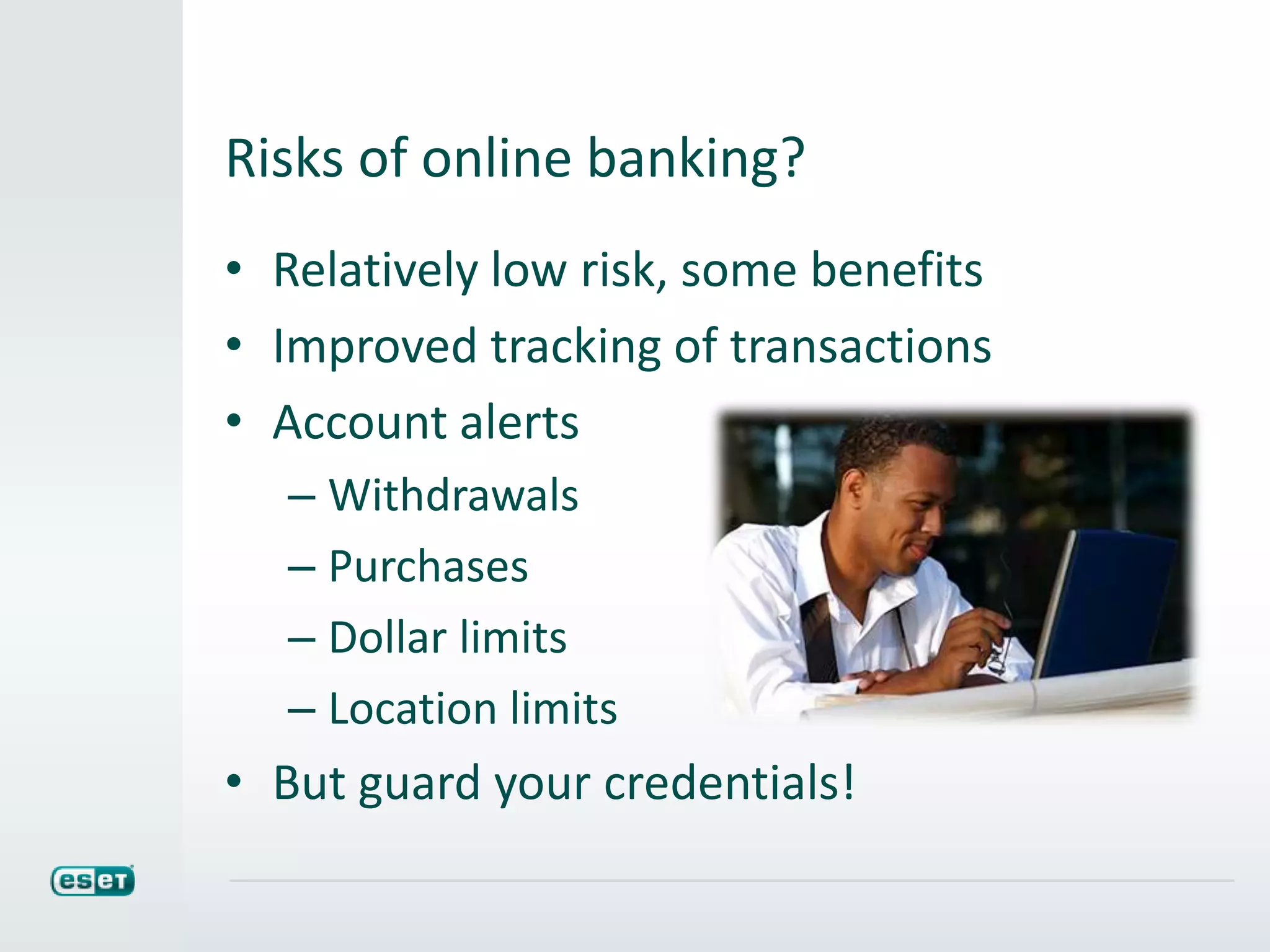 Risks of online banking?

• Relatively low risk, some benefits
• Improved tracking of transactions
• Account alerts
  – Withdrawals
  – Purchases
  – Dollar limits
  – Location limits
• But guard your credentials!

eset